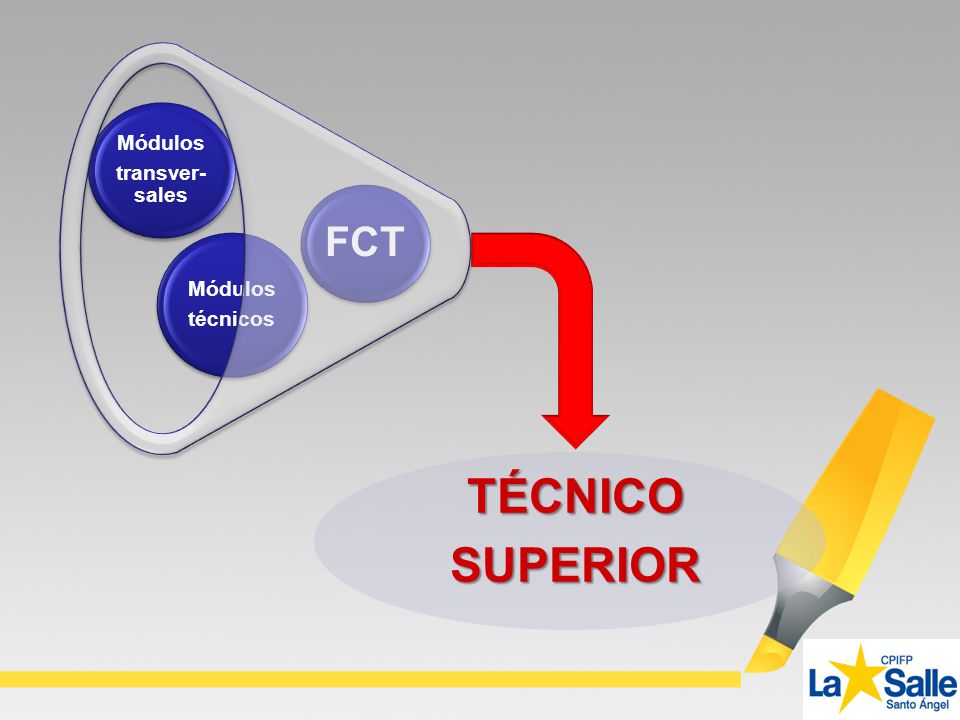 Módulos transversales

Módulos técnicos

FCT

TÉCNICO SUPERIOR

CPIFP
La Salle
Santo Ángel